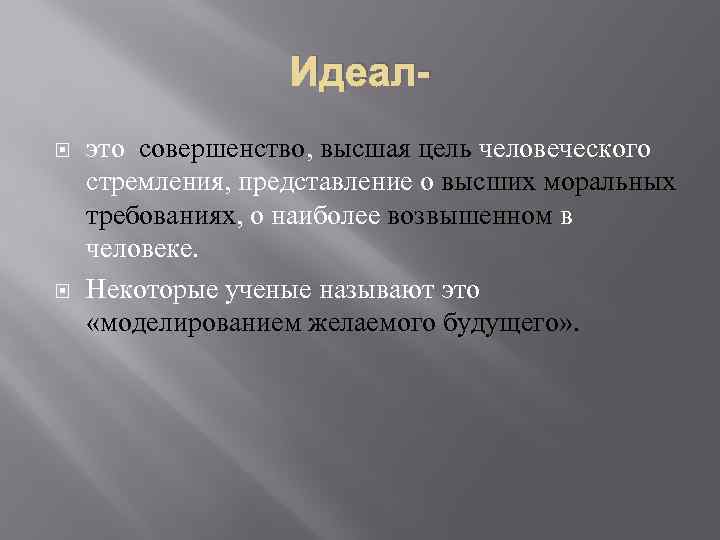 Идеал-

это совершенство, высшая цель человеческого стремления, представление о высших моральных требованиях, о наиболее возвышенном в человеке.

Некоторые ученые называют это «моделированием желаемого будущего».